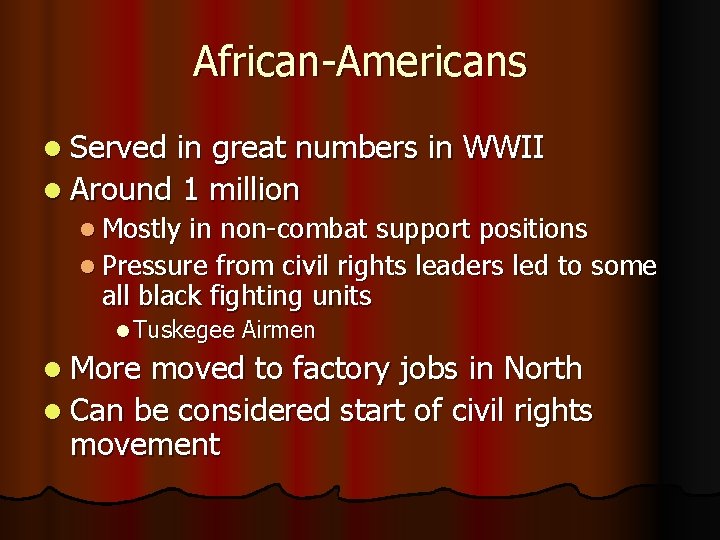 African-Americans

- Served in great numbers in WWII
- Around 1 million
  - Mostly in non-combat support positions
  - Pressure from civil rights leaders led to some all black fighting units
    - Tuskegee Airmen
- More moved to factory jobs in North
- Can be considered start of civil rights movement